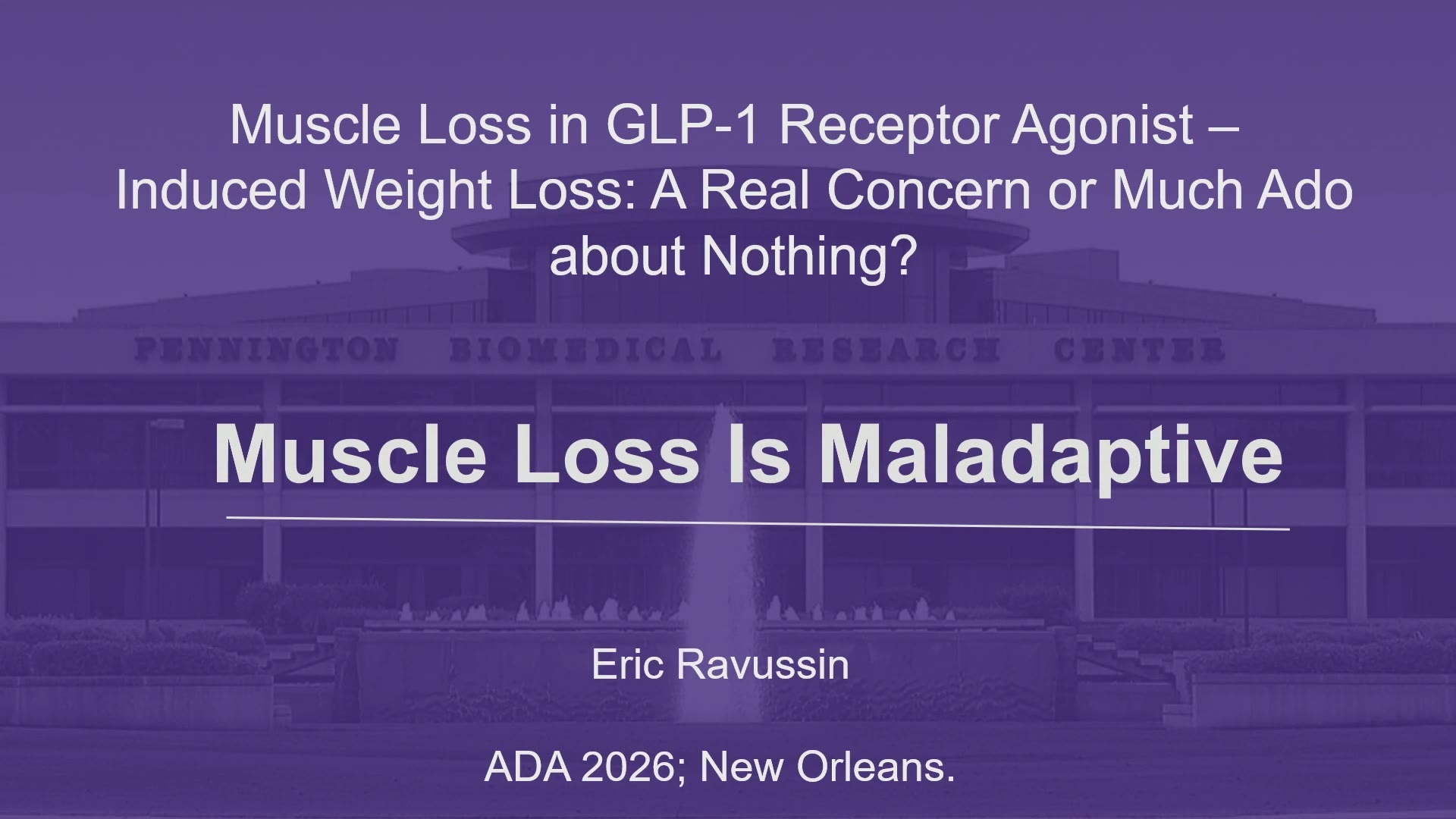 Muscle Loss in GLP-1 Receptor Agonist – Induced Weight Loss: A Real Concern or Much Ado about Nothing?

PENNINGTON BIOMEDICAL RESEARCH CENTER

Muscle Loss Is Maladaptive

Eric Ravussin

ADA 2026; New Orleans.